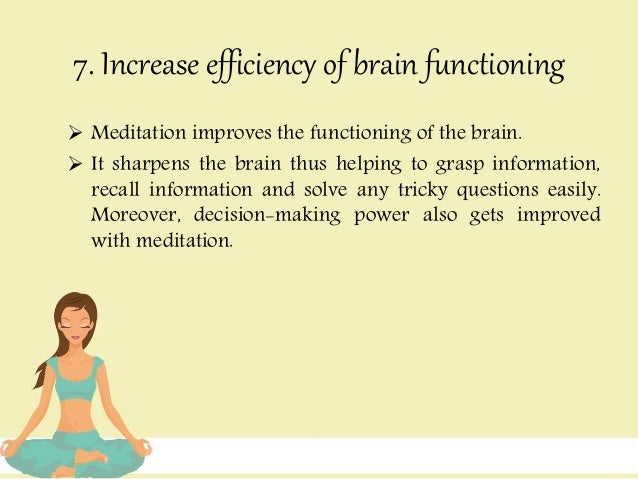 7. Increase efficiency of brain functioning

➢ Meditation improves the functioning of the brain.

➢ It sharpens the brain thus helping to grasp information, recall information and solve any tricky questions easily. Moreover, decision-making power also gets improved with meditation.